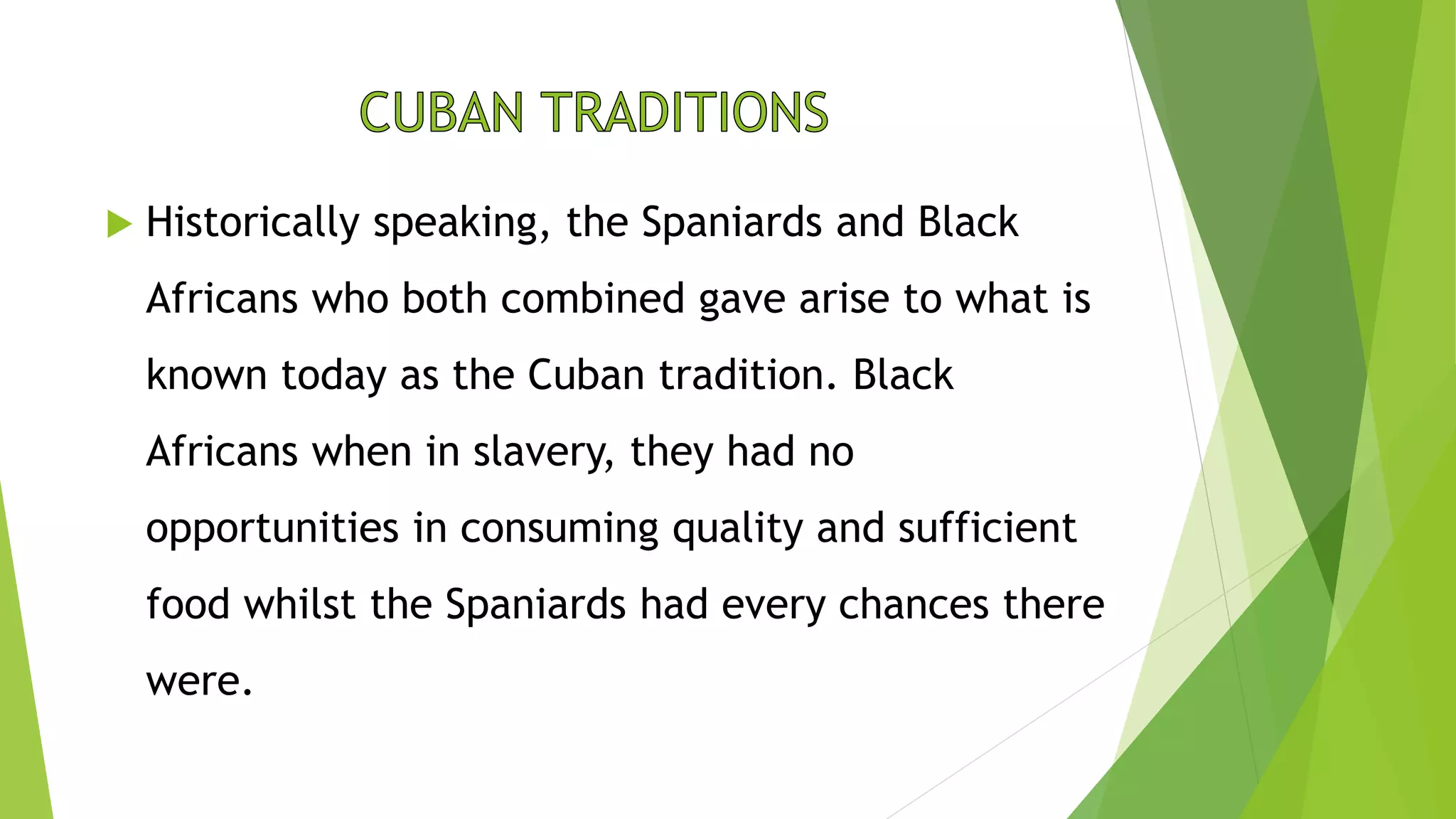 CUBAN TRADITIONS

Historically speaking, the Spaniards and Black Africans who both combined gave arise to what is known today as the Cuban tradition. Black Africans when in slavery, they had no opportunities in consuming quality and sufficient food whilst the Spaniards had every chances there were.